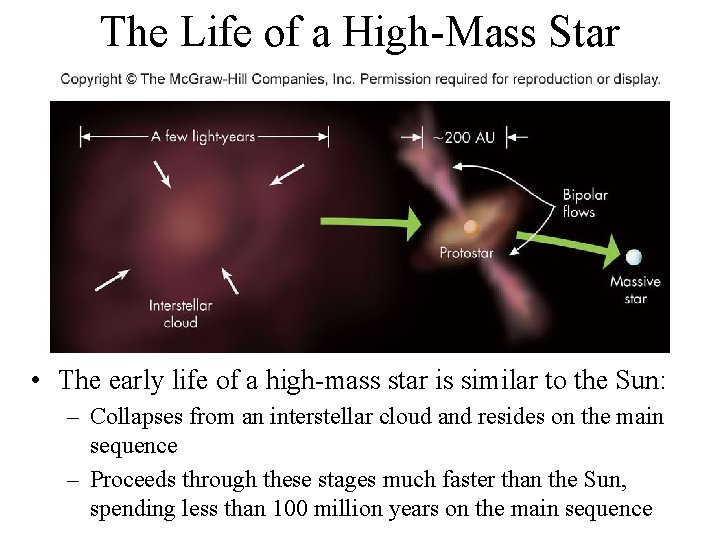 The Life of a High-Mass Star

Copyright © The McGraw-Hill Companies, Inc. Permission required for reproduction or display.

A few light-years

~200 AU

Bipolar flows

Protostar

Massive star

Interstellar cloud

• The early life of a high-mass star is similar to the Sun:
– Collapses from an interstellar cloud and resides on the main sequence
– Proceeds through these stages much faster than the Sun, spending less than 100 million years on the main sequence